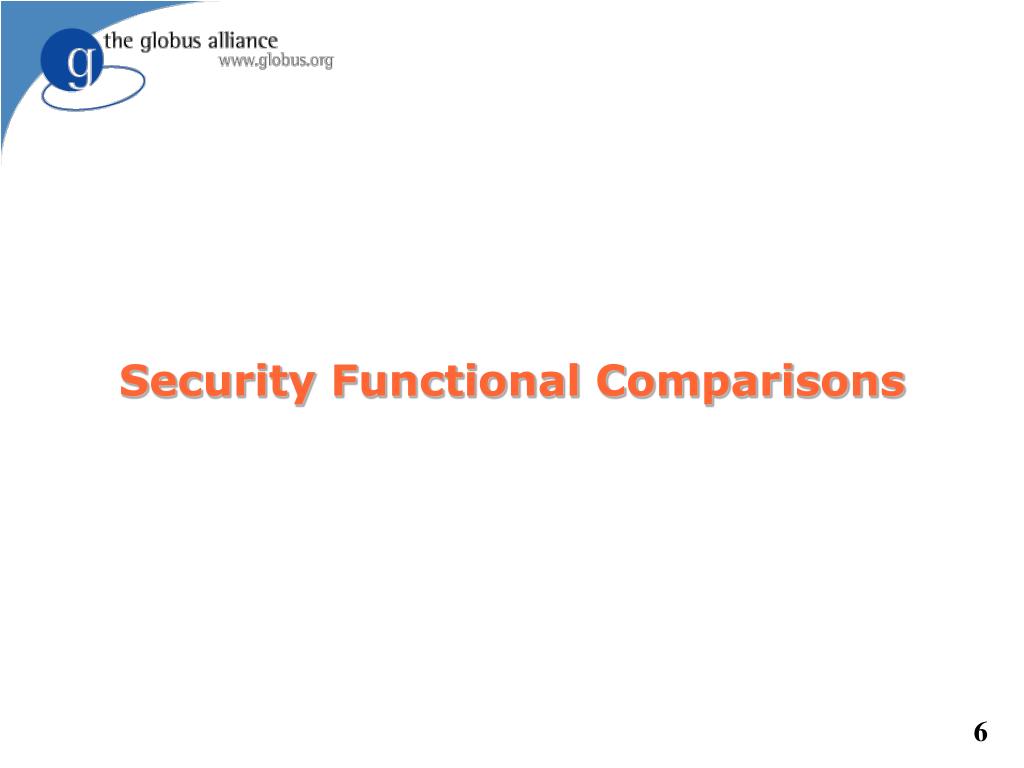 g the globus alliance
www.globus.org

Security Functional Comparisons

6